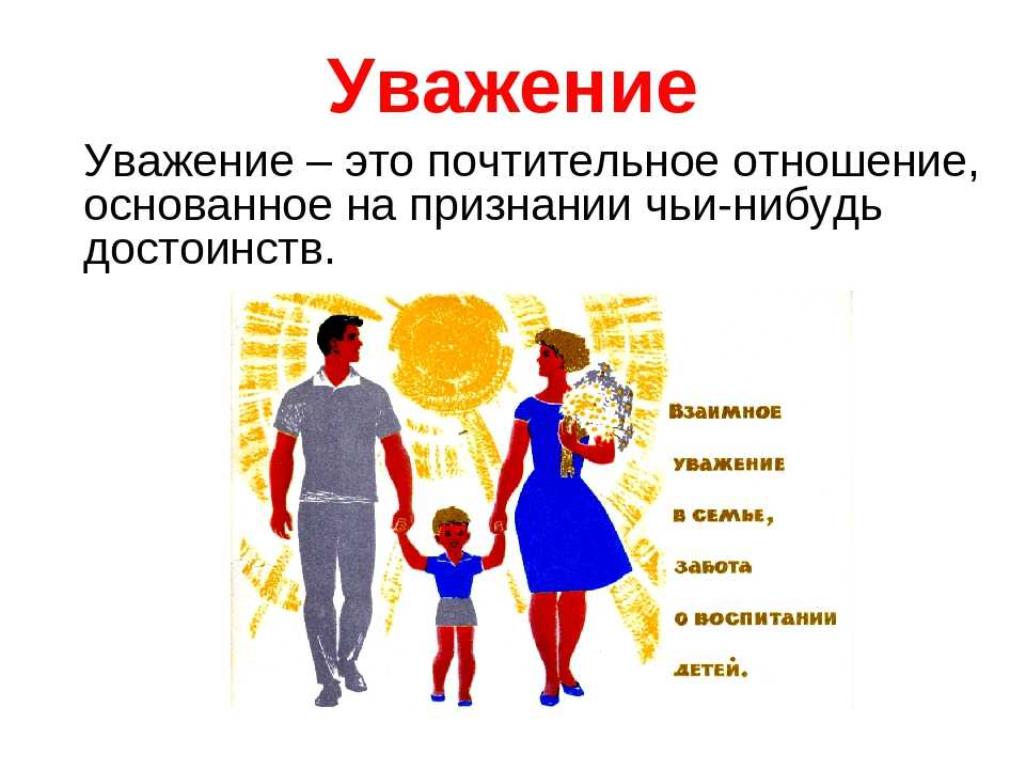 Уважение

Уважение – это почтительное отношение, основанное на признании чьи-нибудь достоинств.

Взаимное уважение в семье, забота о воспитании детей.